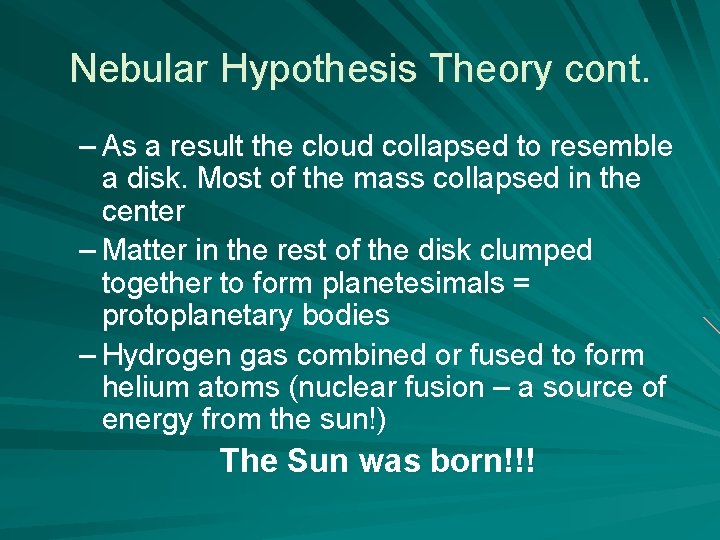 Nebular Hypothesis Theory cont.

– As a result the cloud collapsed to resemble a disk. Most of the mass collapsed in the center

– Matter in the rest of the disk clumped together to form planetesimals = protoplanetary bodies

– Hydrogen gas combined or fused to form helium atoms (nuclear fusion – a source of energy from the sun!)

The Sun was born!!!